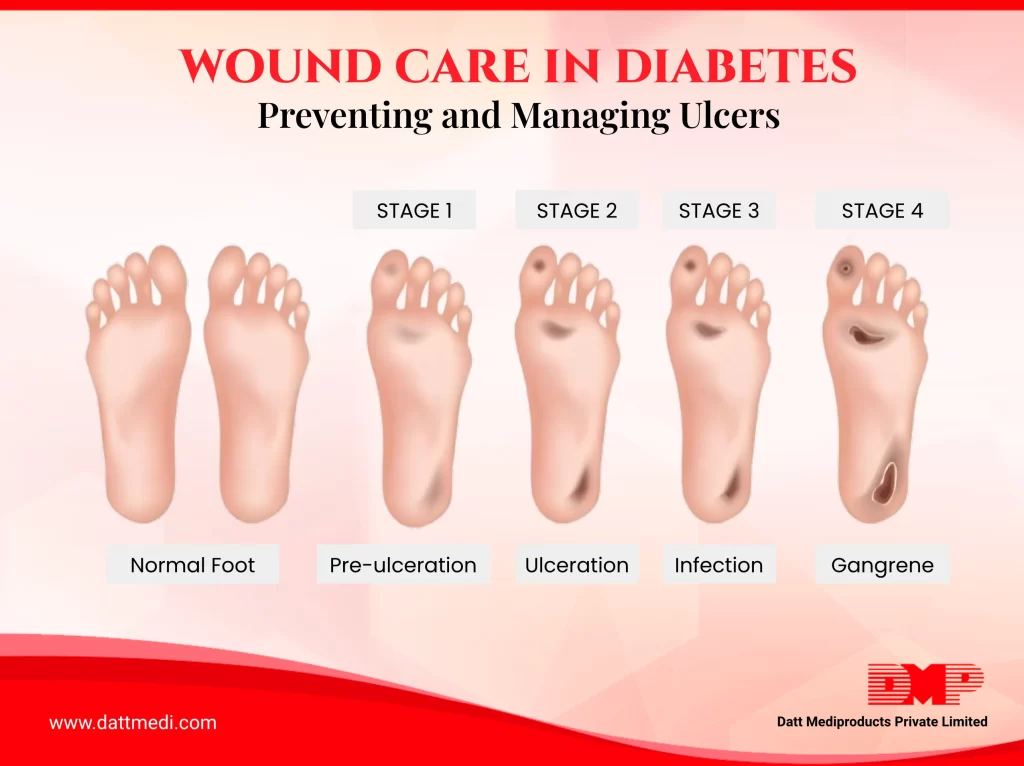 WOUND CARE IN DIABETES
Preventing and Managing Ulcers

STAGE 1
STAGE 2
STAGE 3
STAGE 4

Normal Foot
Pre-ulceration
Ulceration
Infection
Gangrene

www.dattmedi.com

DMP
Datt Mediproducts Private Limited